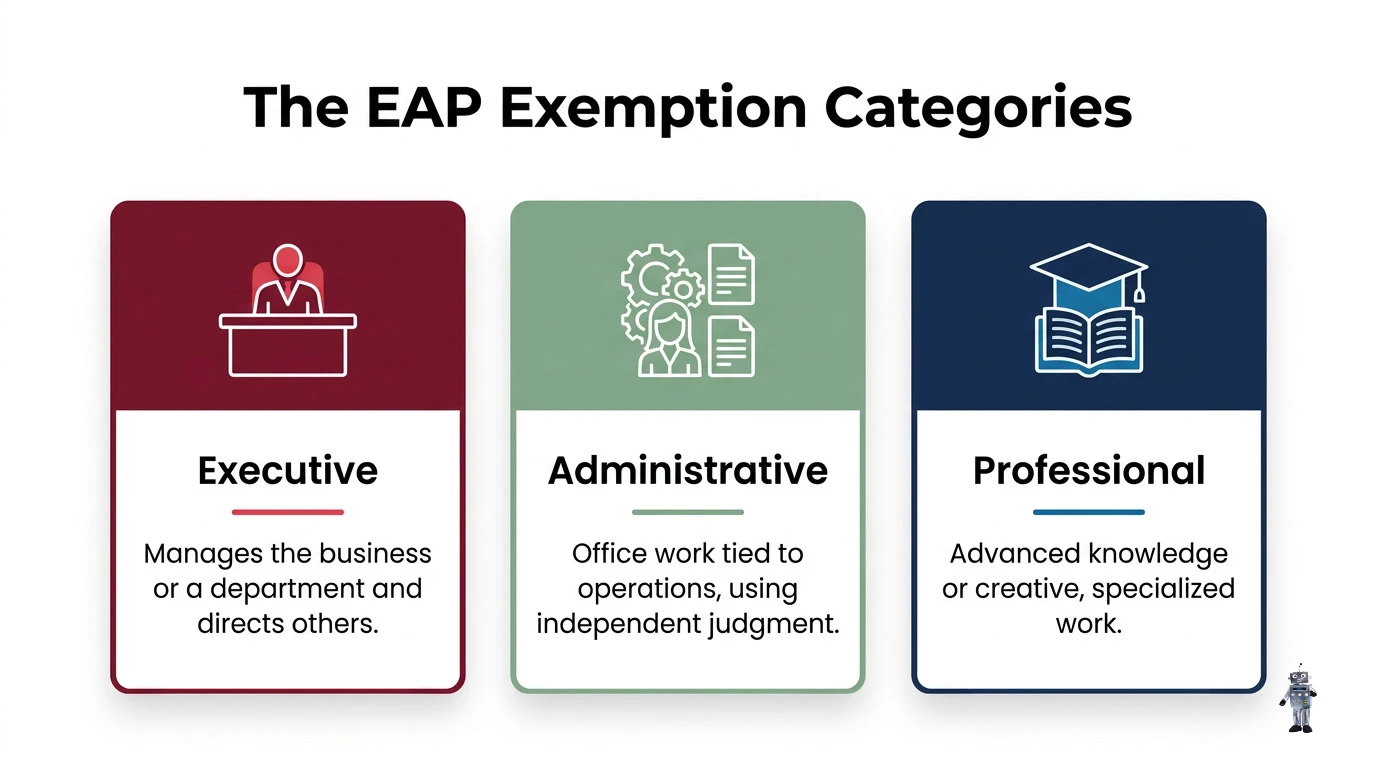 The EAP Exemption Categories

Executive

Manages the business or a department and directs others.

Administrative

Office work tied to operations, using independent judgment.

Professional

Advanced knowledge or creative, specialized work.